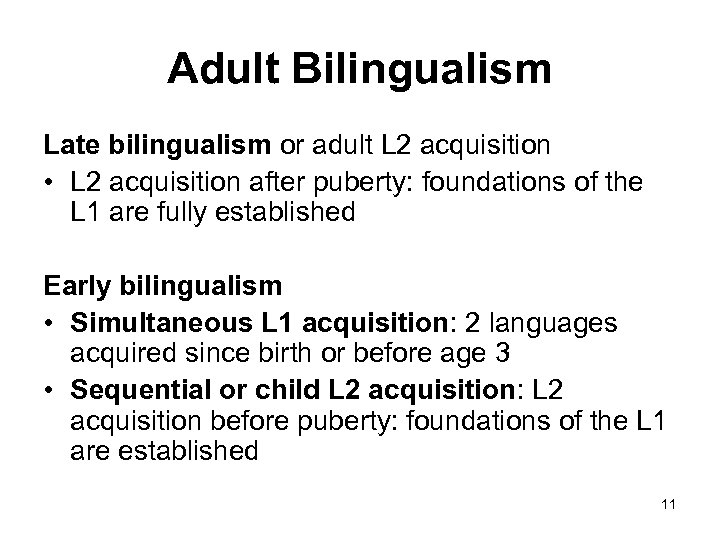 Adult Bilingualism

Late bilingualism or adult L2 acquisition
• L2 acquisition after puberty: foundations of the L1 are fully established

Early bilingualism
• Simultaneous L1 acquisition: 2 languages acquired since birth or before age 3
• Sequential or child L2 acquisition: L2 acquisition before puberty: foundations of the L1 are established

11